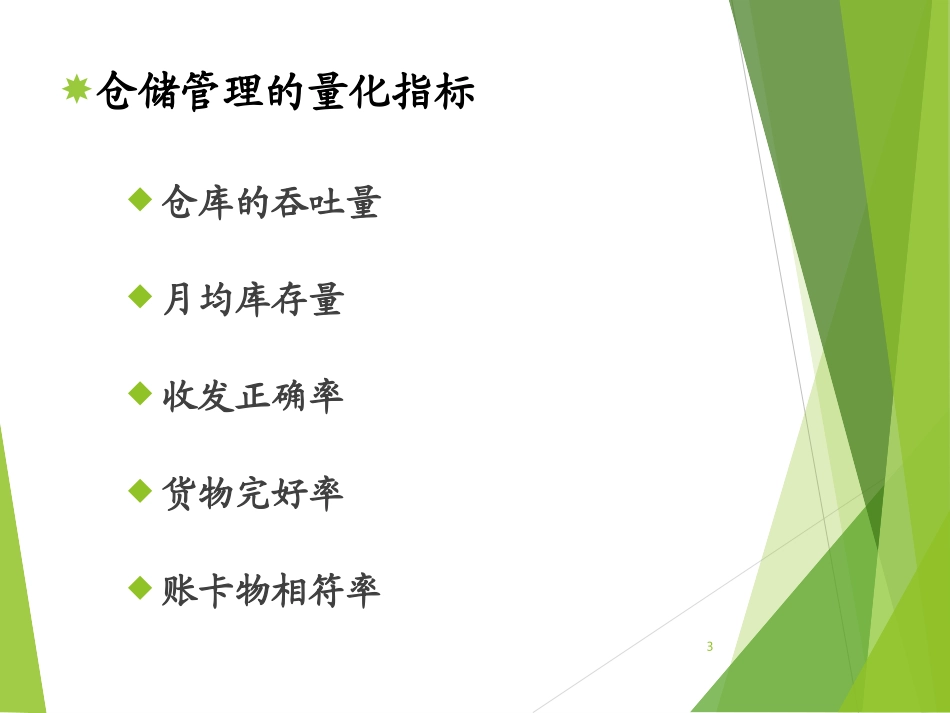 仓储管理的量化指标

仓库的吞吐量

月均库存量

收发正确率

货物完好率

账卡物相符率

3